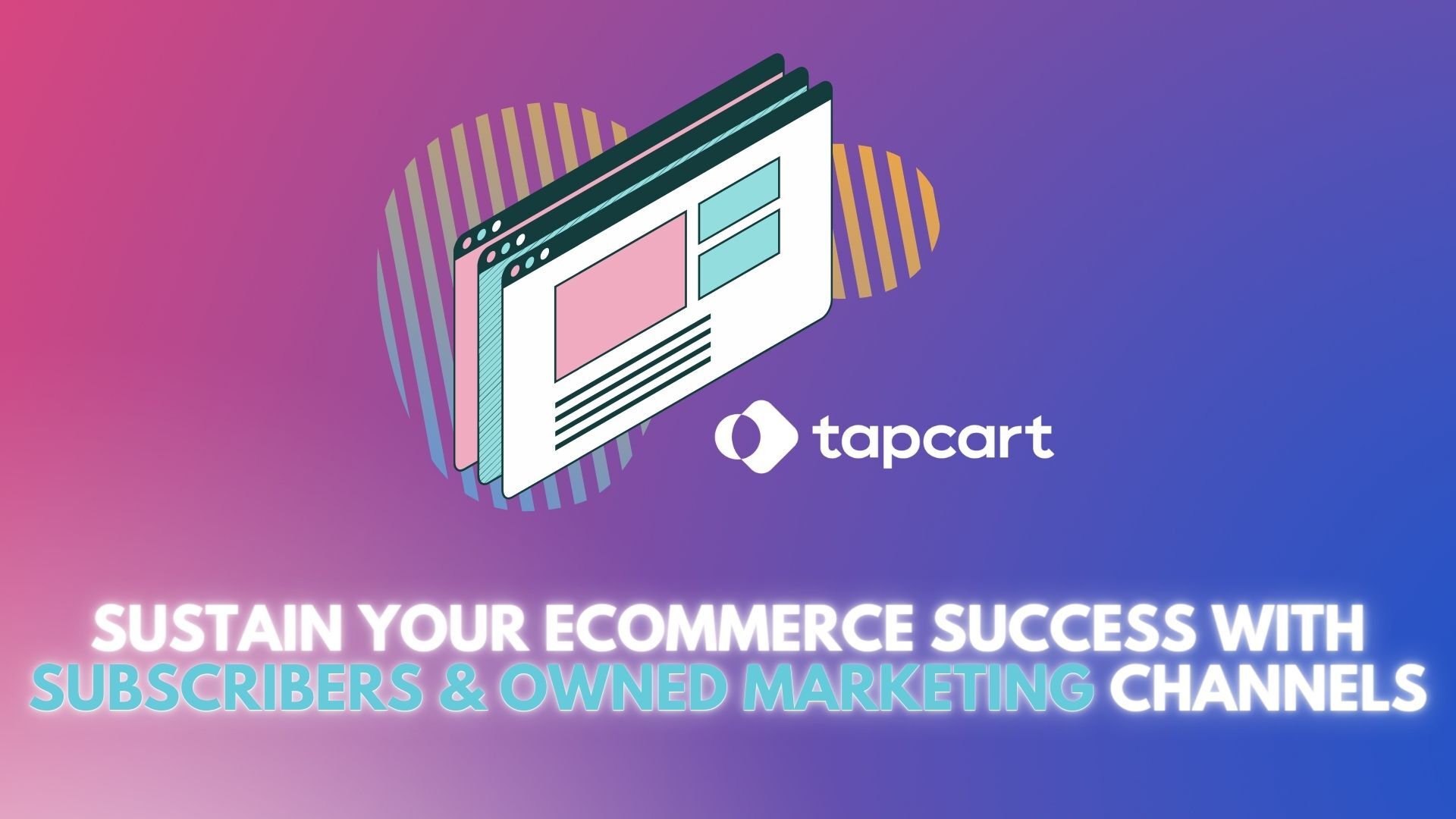 tapcart

SUSTAIN YOUR ECOMMERCE SUCCESS WITH SUBSCRIBERS & OWNED MARKETING CHANNELS